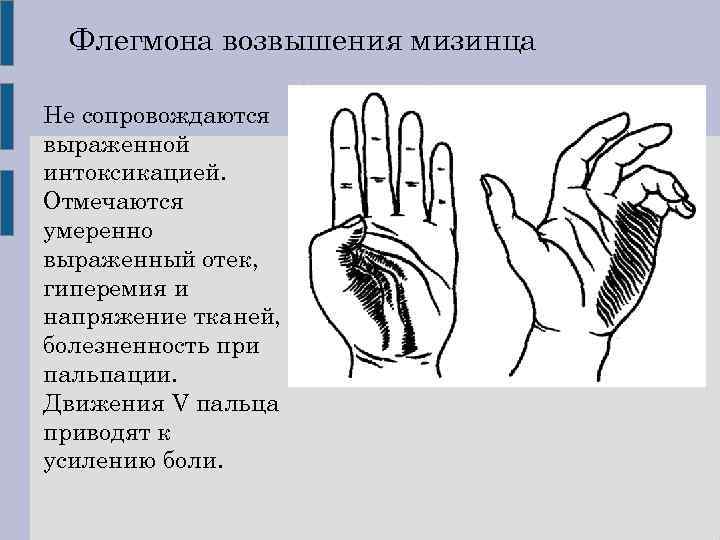 Флегмона возвышения мизинца

Не сопровождаются выраженной интоксикацией. Отмечаются умеренно выраженный отек, гиперемия и напряжение тканей, болезненность при пальпации. Движения V пальца приводят к усилению боли.